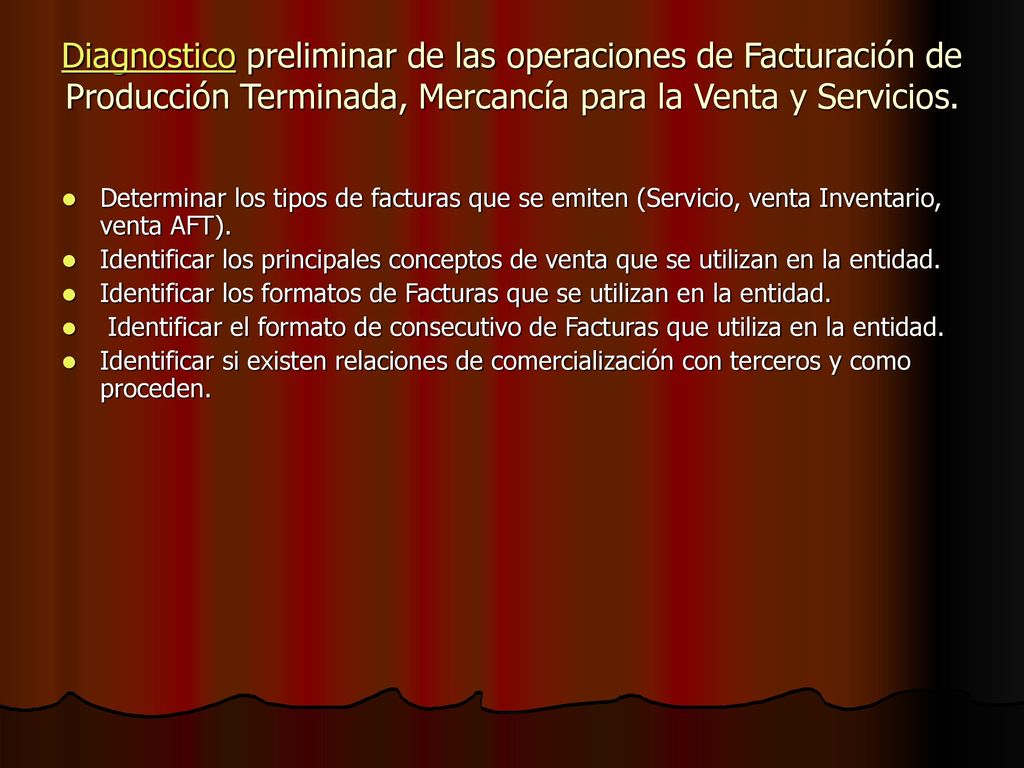 Diagnostico preliminar de las operaciones de Facturación de Producción Terminada, Mercancía para la Venta y Servicios.

- Determinar los tipos de facturas que se emiten (Servicio, venta Inventario, venta AFT).
- Identificar los principales conceptos de venta que se utilizan en la entidad.
- Identificar los formatos de Facturas que se utilizan en la entidad.
- Identificar el formato de consecutivo de Facturas que utiliza en la entidad.
- Identificar si existen relaciones de comercialización con terceros y como proceden.